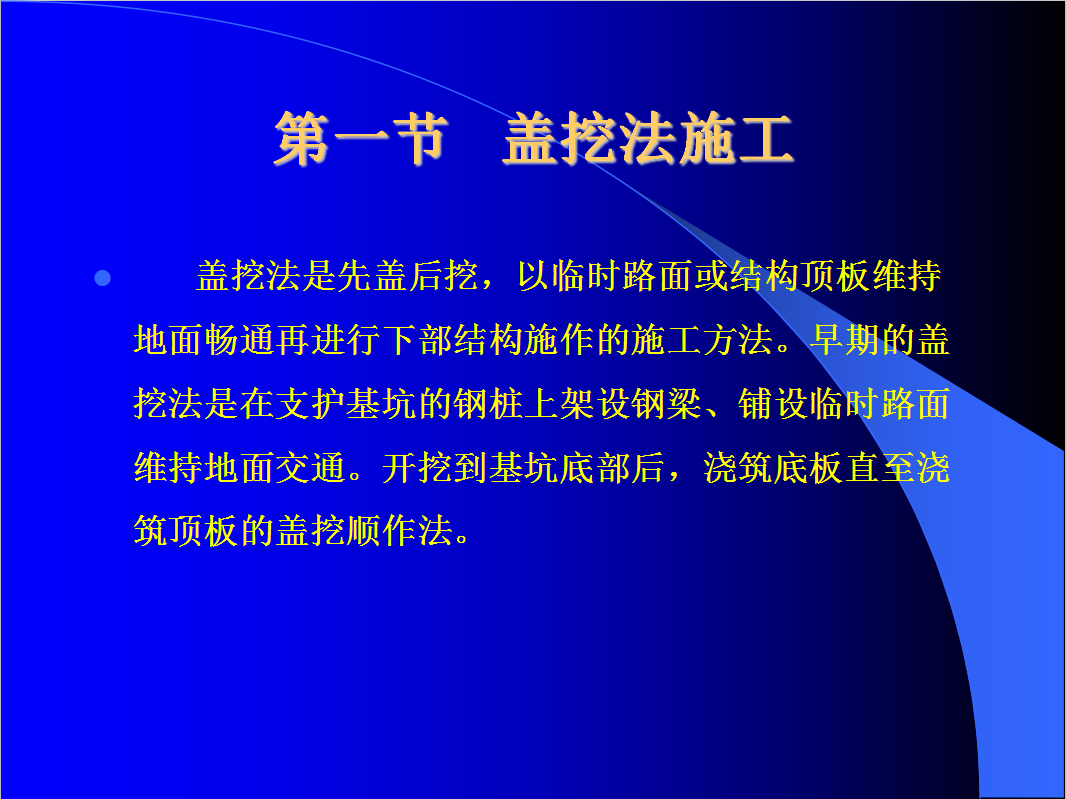 第一节　盖挖法施工

盖挖法是先盖后挖，以临时路面或结构顶板维持地面畅通再进行下部结构施作的施工方法。早期的盖挖法是在支护基坑的钢桩上架设钢梁、铺设临时路面维持地面交通。开挖到基坑底部后，浇筑底板直至浇筑顶板的盖挖顺作法。